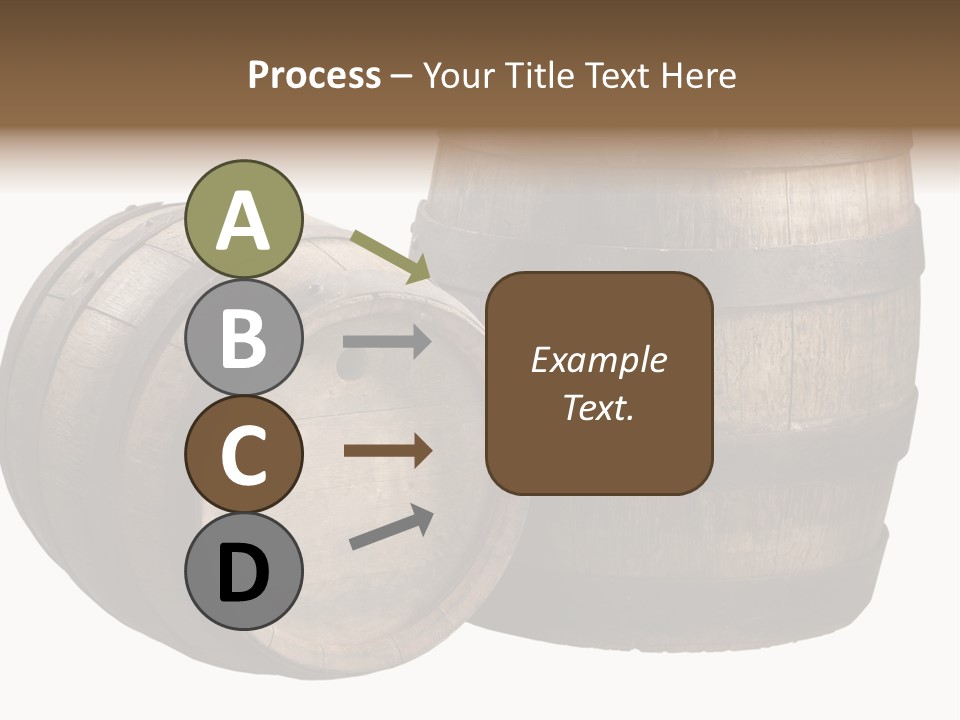 Process – Your Title Text Here

A

B

C

D

Example Text.